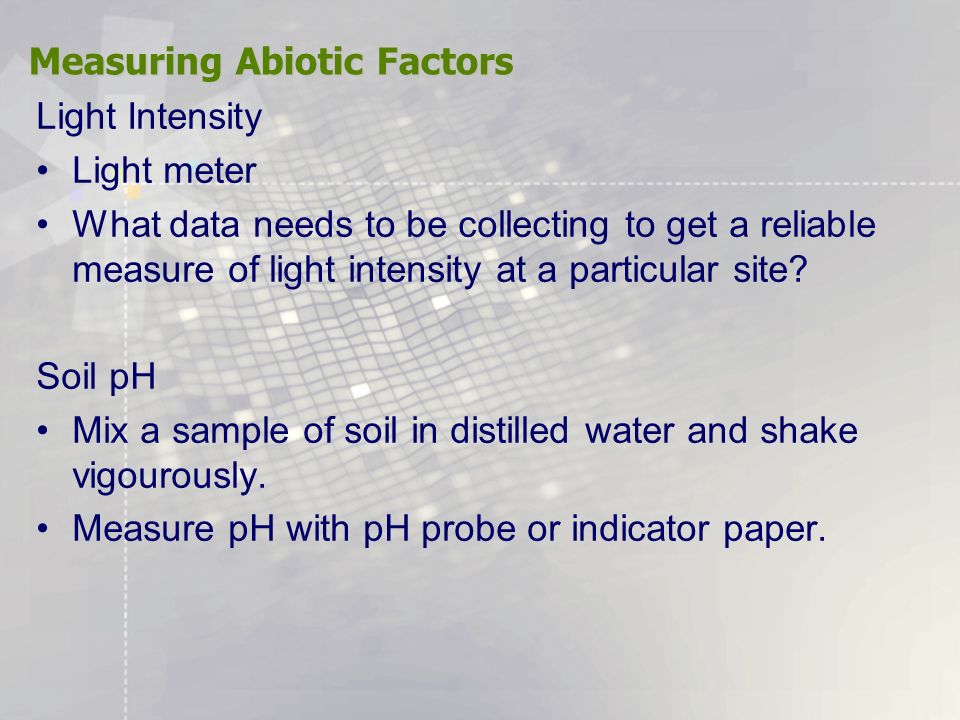 Measuring Abiotic Factors

Light Intensity

• Light meter
• What data needs to be collecting to get a reliable measure of light intensity at a particular site?

Soil pH

• Mix a sample of soil in distilled water and shake vigourously.
• Measure pH with pH probe or indicator paper.